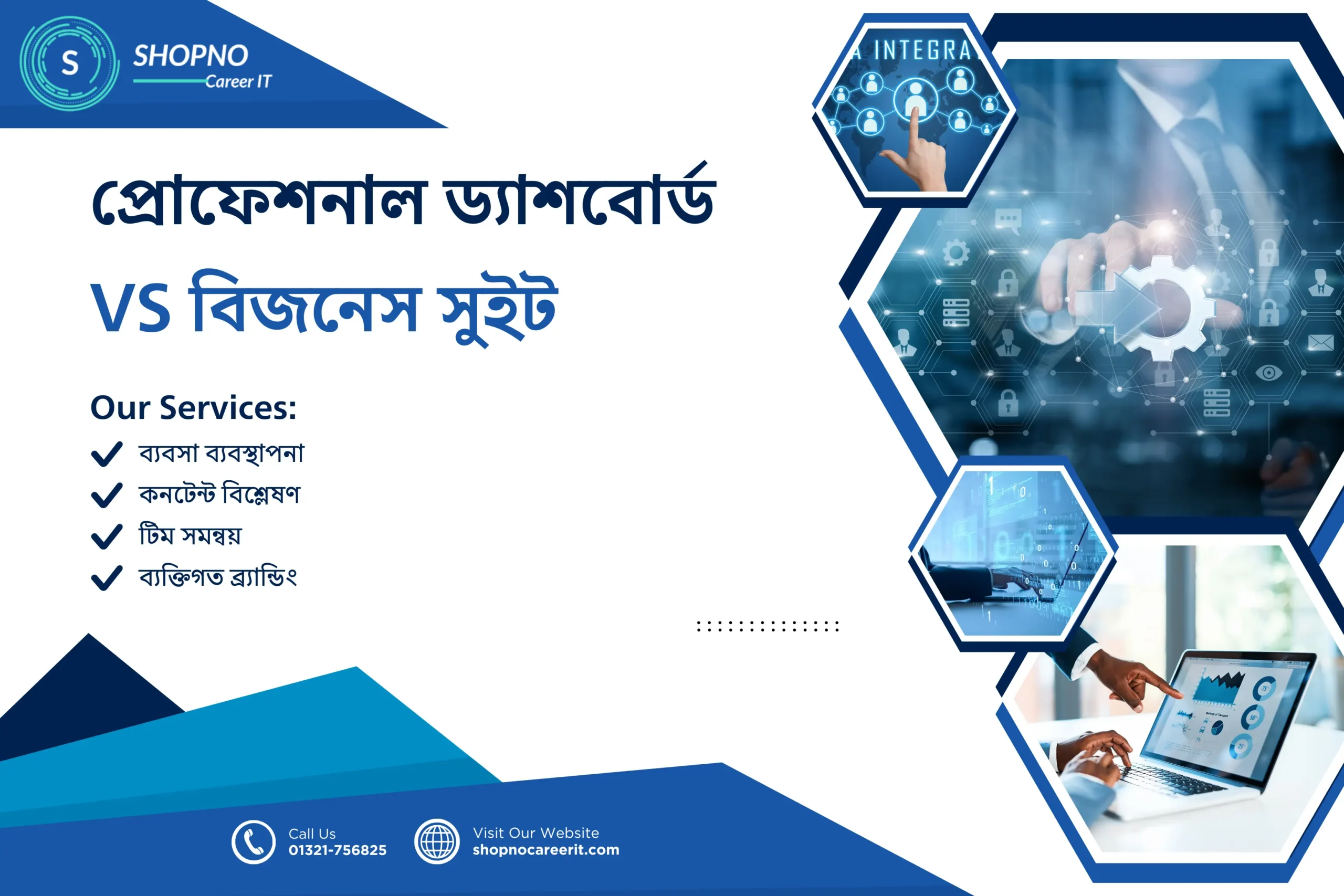 S SHOPNO Career IT

A INTEGRA

প্রোফেশনাল ড্যাশবোর্ড

VS বিজনেস সুইট

Our Services:

ব্যবসা ব্যবস্থাপনা

কনটেন্ট বিশ্লেষণ

টিম সমন্বয়

ব্যক্তিগত ব্র্যান্ডিং

Call Us
01321-756825

Visit Our Website
shopnocareerit.com